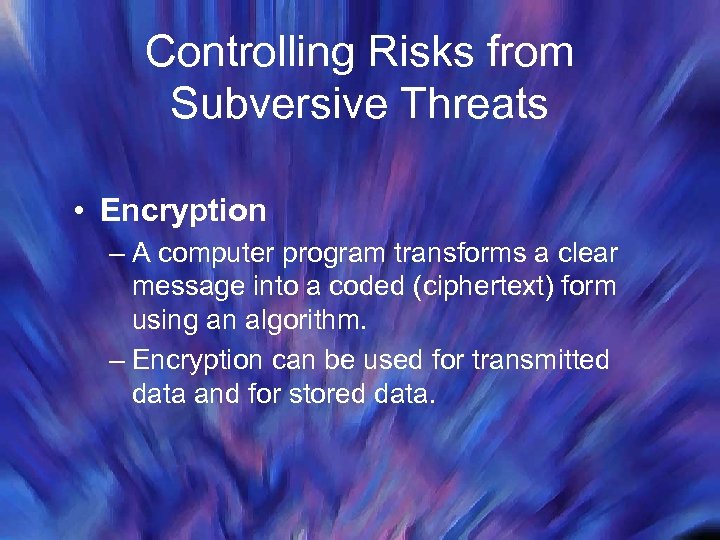 Controlling Risks from Subversive Threats

• Encryption
– A computer program transforms a clear message into a coded (ciphertext) form using an algorithm.
– Encryption can be used for transmitted data and for stored data.